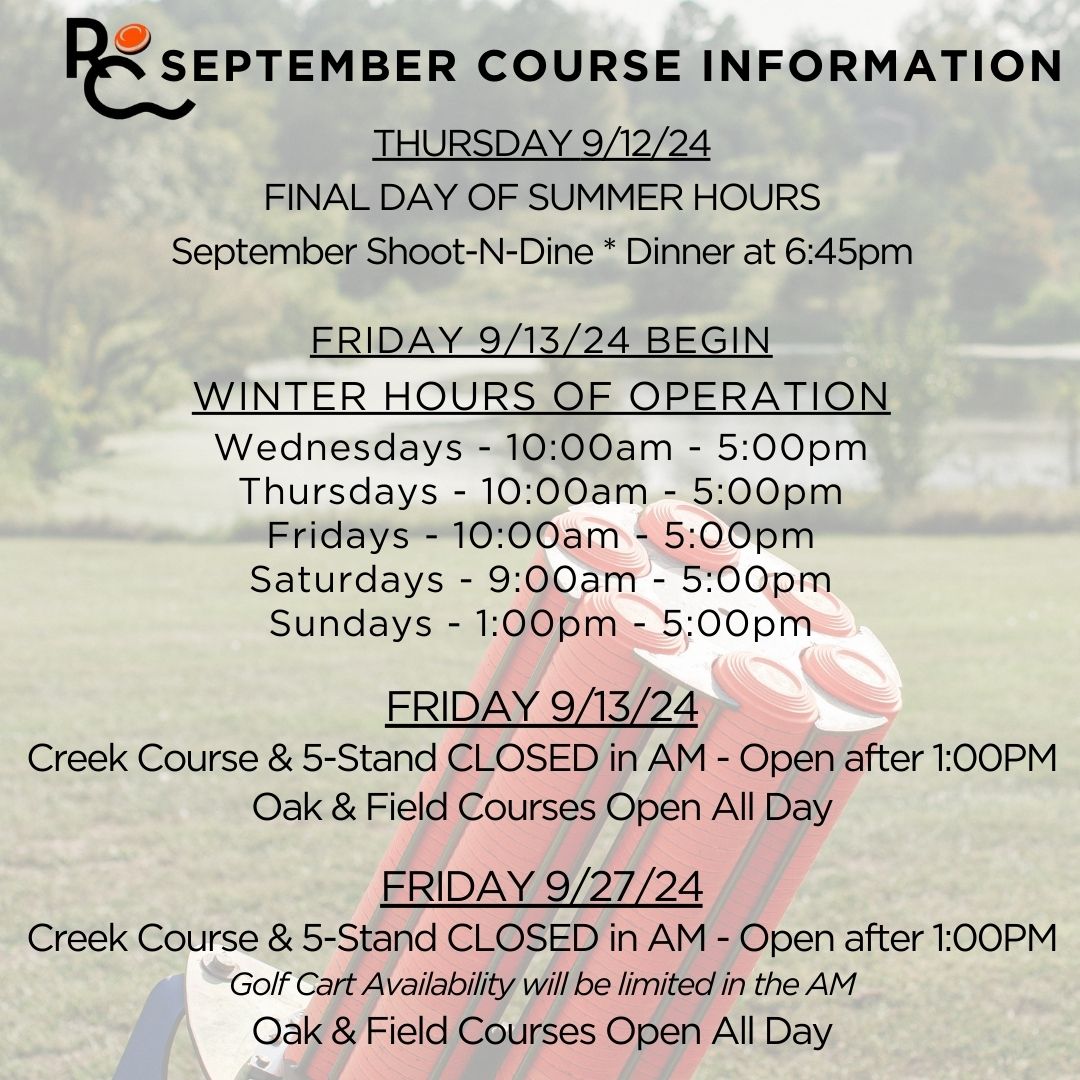 RC SEPTEMBER COURSE INFORMATION

THURSDAY 9/12/24

FINAL DAY OF SUMMER HOURS

September Shoot-N-Dine * Dinner at 6:45pm

FRIDAY 9/13/24 BEGIN

WINTER HOURS OF OPERATION

Wednesdays - 10:00am - 5:00pm
Thursdays - 10:00am - 5:00pm
Fridays - 10:00am - 5:00pm
Saturdays - 9:00am - 5:00pm
Sundays - 1:00pm - 5:00pm

FRIDAY 9/13/24

Creek Course & 5-Stand CLOSED in AM - Open after 1:00PM

Oak & Field Courses Open All Day

FRIDAY 9/27/24

Creek Course & 5-Stand CLOSED in AM - Open after 1:00PM

Golf Cart Availability will be limited in the AM

Oak & Field Courses Open All Day